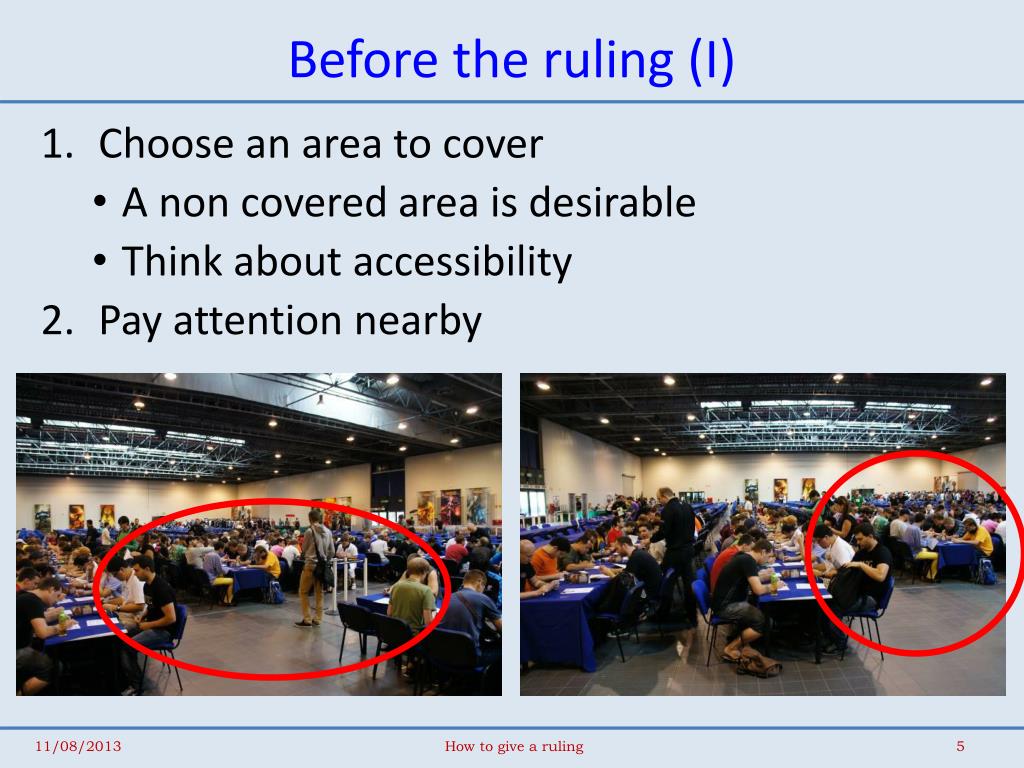 Before the ruling (I)

1. Choose an area to cover
• A non covered area is desirable
• Think about accessibility
2. Pay attention nearby

11/08/2013
How to give a ruling
5